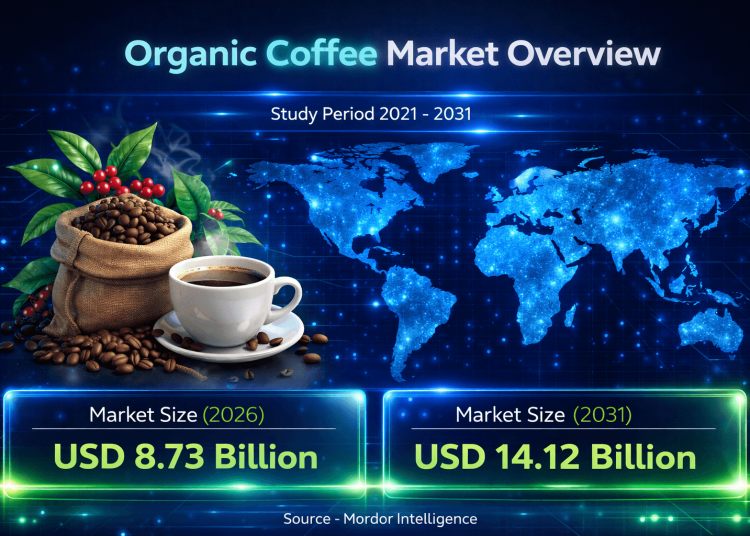 Organic Coffee Market Overview

Study Period 2021 - 2031

Market Size (2026)
USD 8.73 Billion

Market Size (2031)
USD 14.12 Billion

Source - Mordor Intelligence